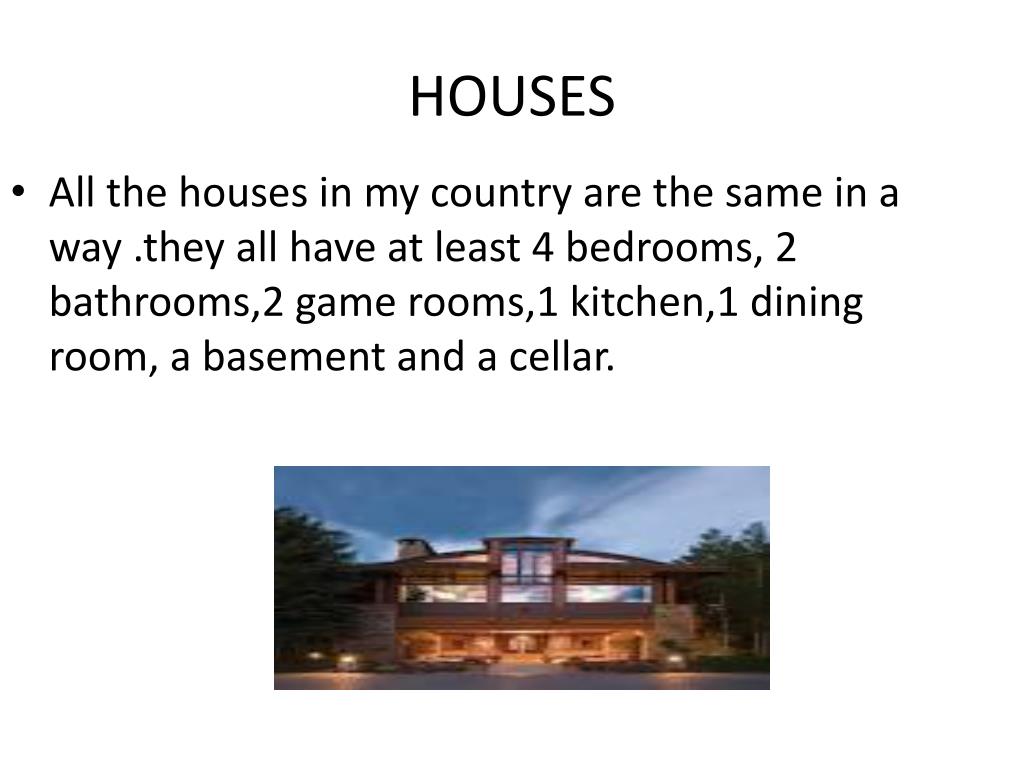 HOUSES

• All the houses in my country are the same in a way .they all have at least 4 bedrooms, 2 bathrooms,2 game rooms,1 kitchen,1 dining room, a basement and a cellar.